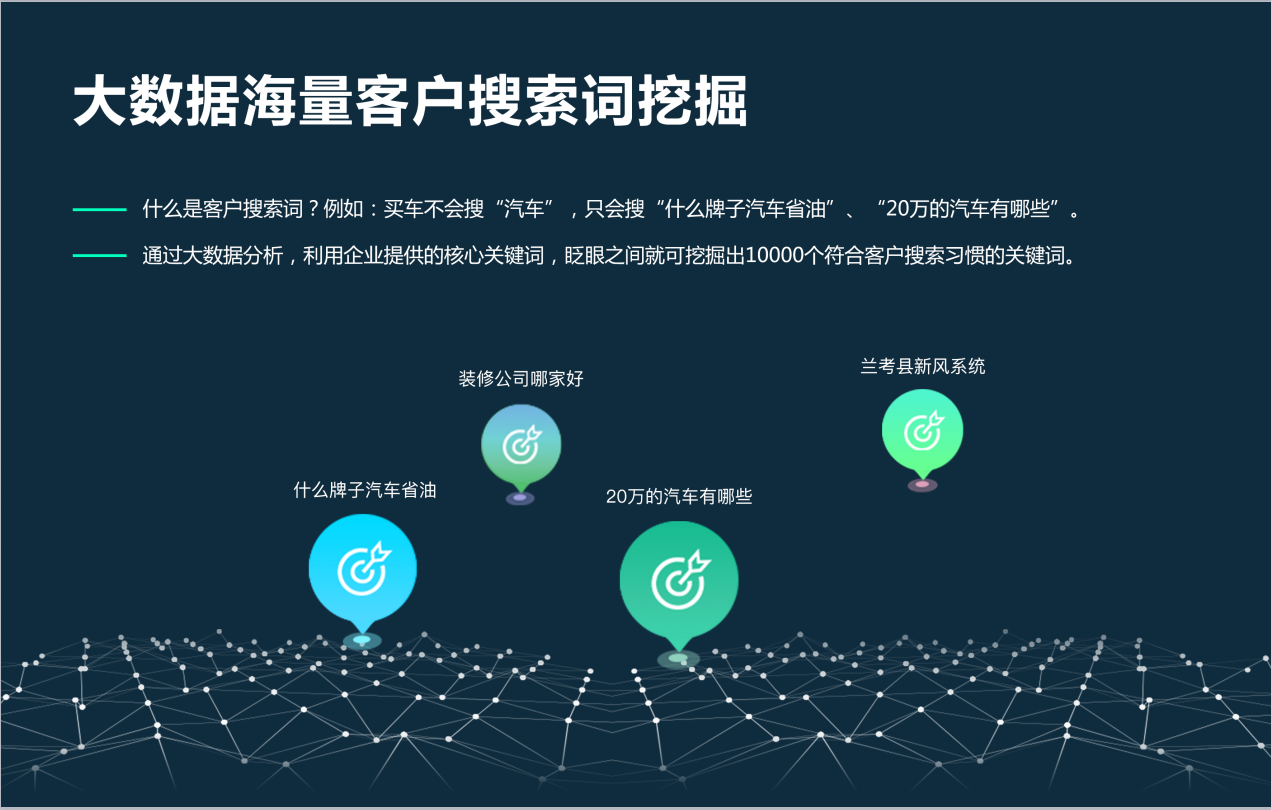 大数据海量客户搜索词挖掘

什么是客户搜索词？例如：买车不会搜“汽车”，只会搜“什么牌子汽车省油”、“20万的汽车有哪些”。

通过大数据分析，利用企业提供的核心关键词，眨眼之间就可挖掘出10000个符合客户搜索习惯的关键词。

装修公司哪家好

兰考县新风系统

什么牌子汽车省油

20万的汽车有哪些